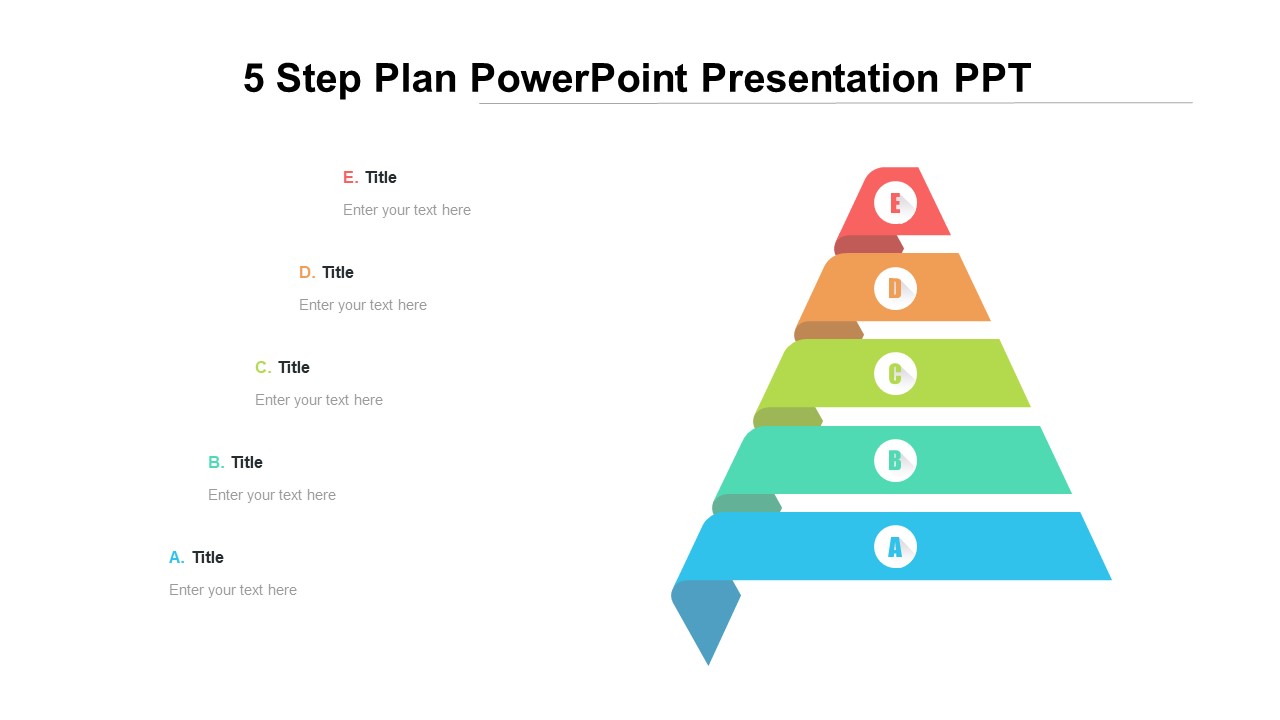 5 Step Plan PowerPoint Presentation PPT

E. Title
Enter your text here

D. Title
Enter your text here

C. Title
Enter your text here

B. Title
Enter your text here

A. Title
Enter your text here

E
D
C
B
A